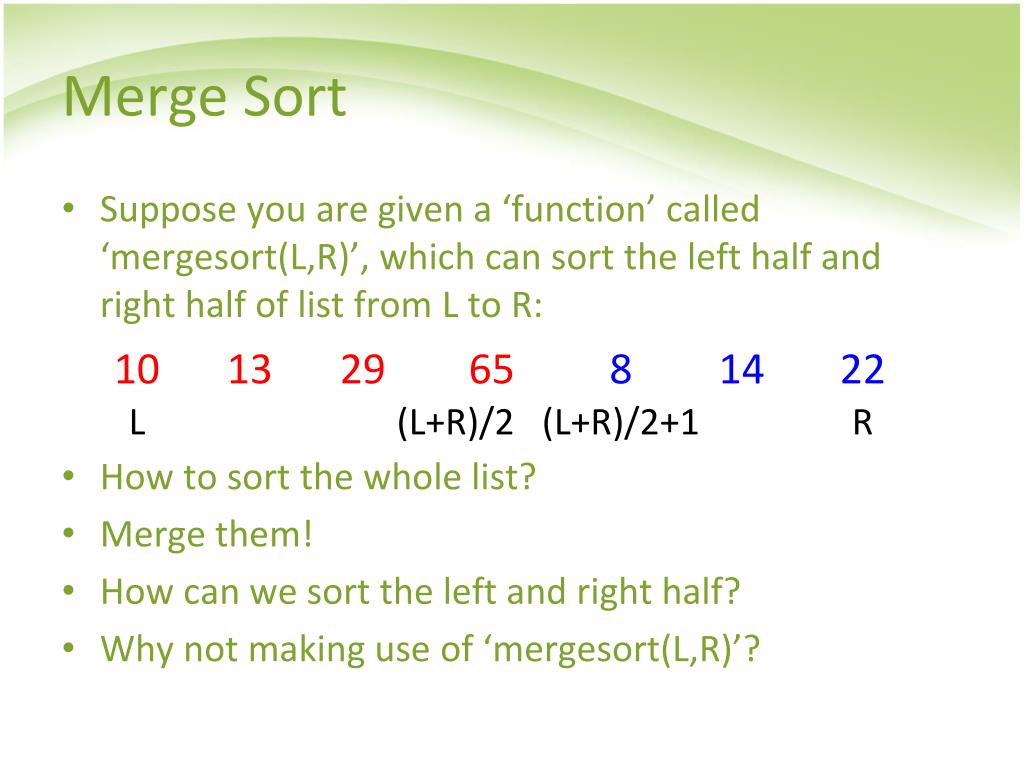 Merge Sort

• Suppose you are given a ‘function’ called ‘mergesort(L,R)’, which can sort the left half and right half of list from L to R:

10 13 29 65 8 14 22
L (L+R)/2 (L+R)/2+1 R

• How to sort the whole list?
• Merge them!
• How can we sort the left and right half?
• Why not making use of ‘mergesort(L,R)’?